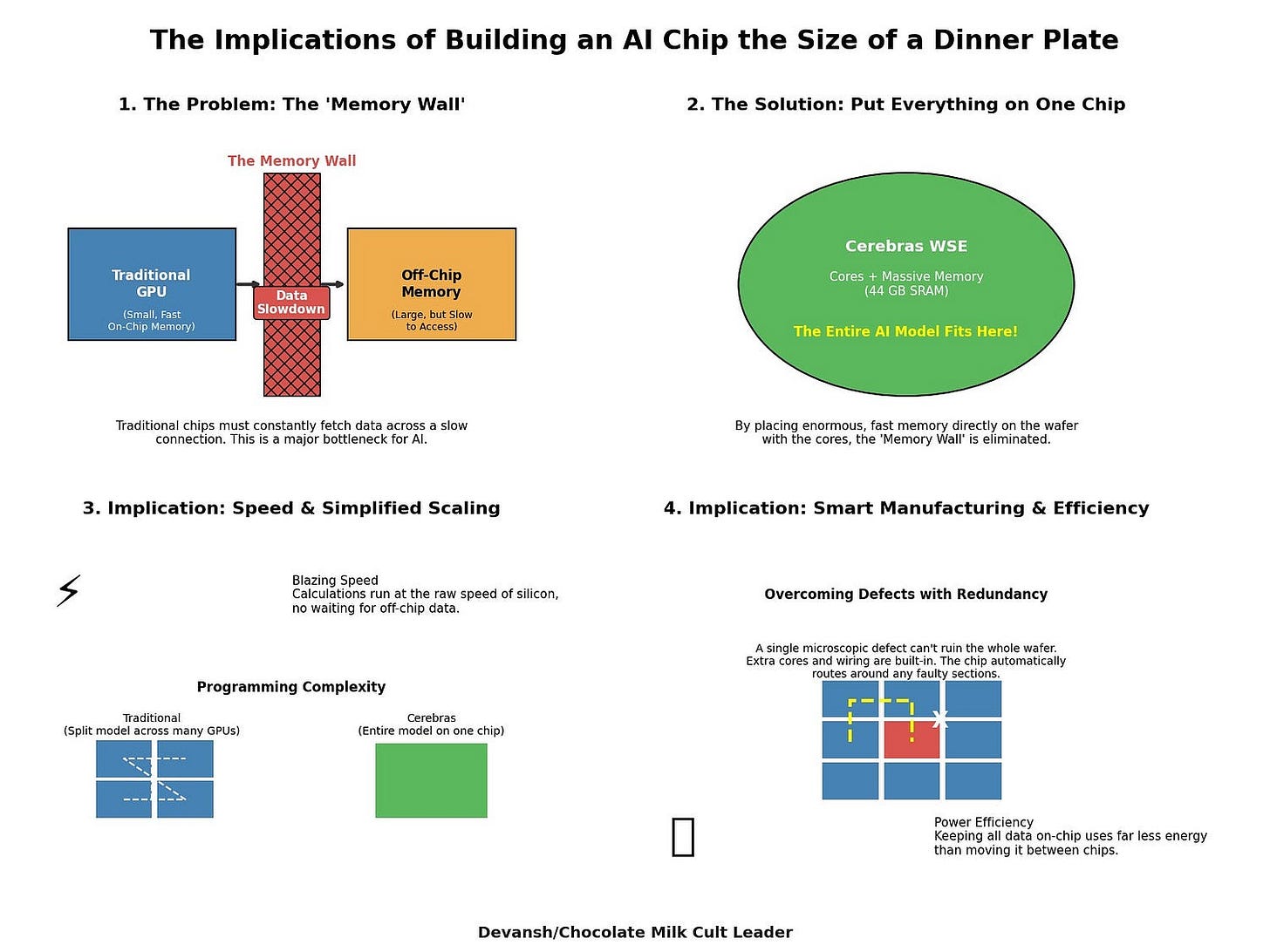 The Implications of Building an AI Chip the Size of a Dinner Plate

1. The Problem: The 'Memory Wall'

The Memory Wall

Traditional GPU
(Small, Fast On-Chip Memory)

Data Slowdown

Off-Chip Memory
(Large, but Slow to Access)

Traditional chips must constantly fetch data across a slow connection. This is a major bottleneck for AI.

2. The Solution: Put Everything on One Chip

Cerebras WSE
Cores + Massive Memory (44 GB SRAM)
The Entire AI Model Fits Here!

By placing enormous, fast memory directly on the wafer with the cores, the 'Memory Wall' is eliminated.

3. Implication: Speed & Simplified Scaling

⚡

Blazing Speed
Calculations run at the raw speed of silicon, no waiting for off-chip data.

Programming Complexity

Traditional
(Split model across many GPUs)

Cerebras
(Entire model on one chip)

4. Implication: Smart Manufacturing & Efficiency

Overcoming Defects with Redundancy

A single microscopic defect can't ruin the whole wafer. Extra cores and wiring are built-in. The chip automatically routes around any faulty sections.

X

Power Efficiency
Keeping all data on-chip uses far less energy than moving it between chips.

Devansh/Chocolate Milk Cult Leader